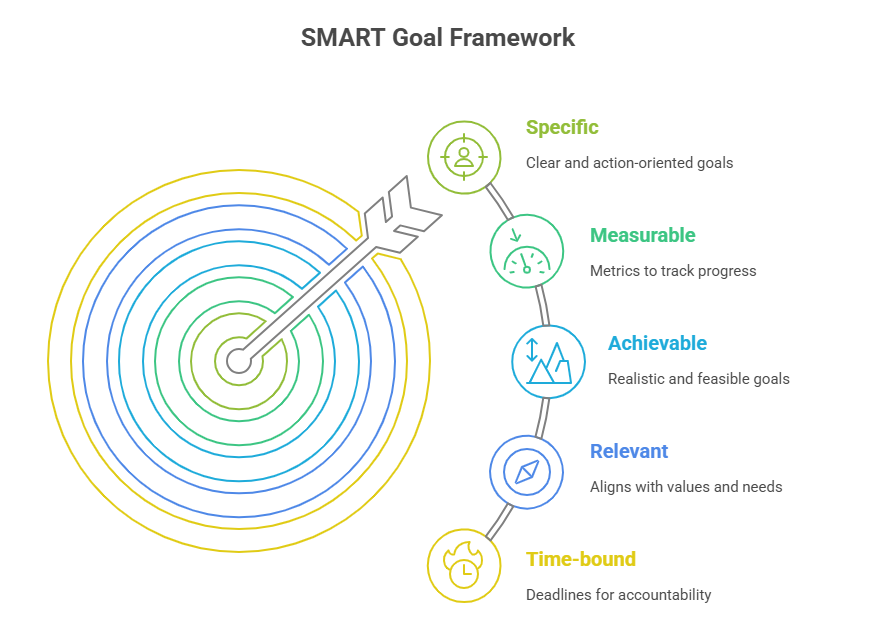 SMART Goal Framework

Specific

Clear and action-oriented goals

Measurable

Metrics to track progress

Achievable

Realistic and feasible goals

Relevant

Aligns with values and needs

Time-bound

Deadlines for accountability